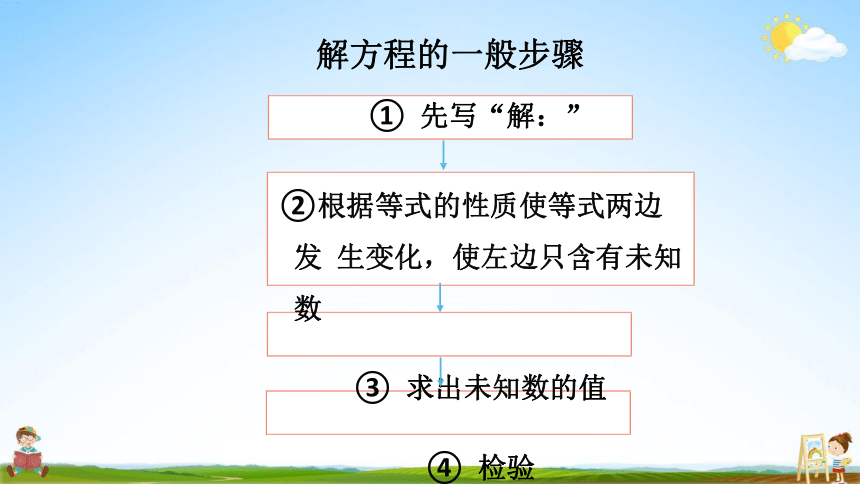 解方程的一般步骤

① 先写“解：”

②根据等式的性质使等式两边发 生变化，使左边只含有未知数

③ 求出未知数的值

④ 检验